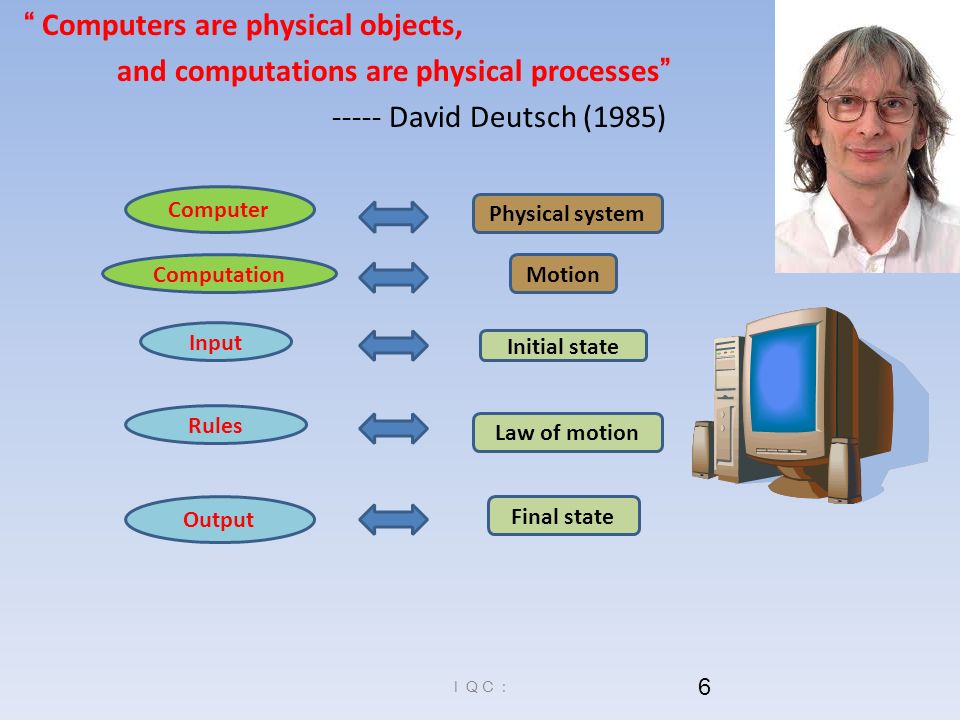 “ Computers are physical objects, and computations are physical processes”

----- David Deutsch (1985)

Computer
Physical system

Computation
Motion

Input
Initial state

Rules
Law of motion

Output
Final state

I Q C :

6